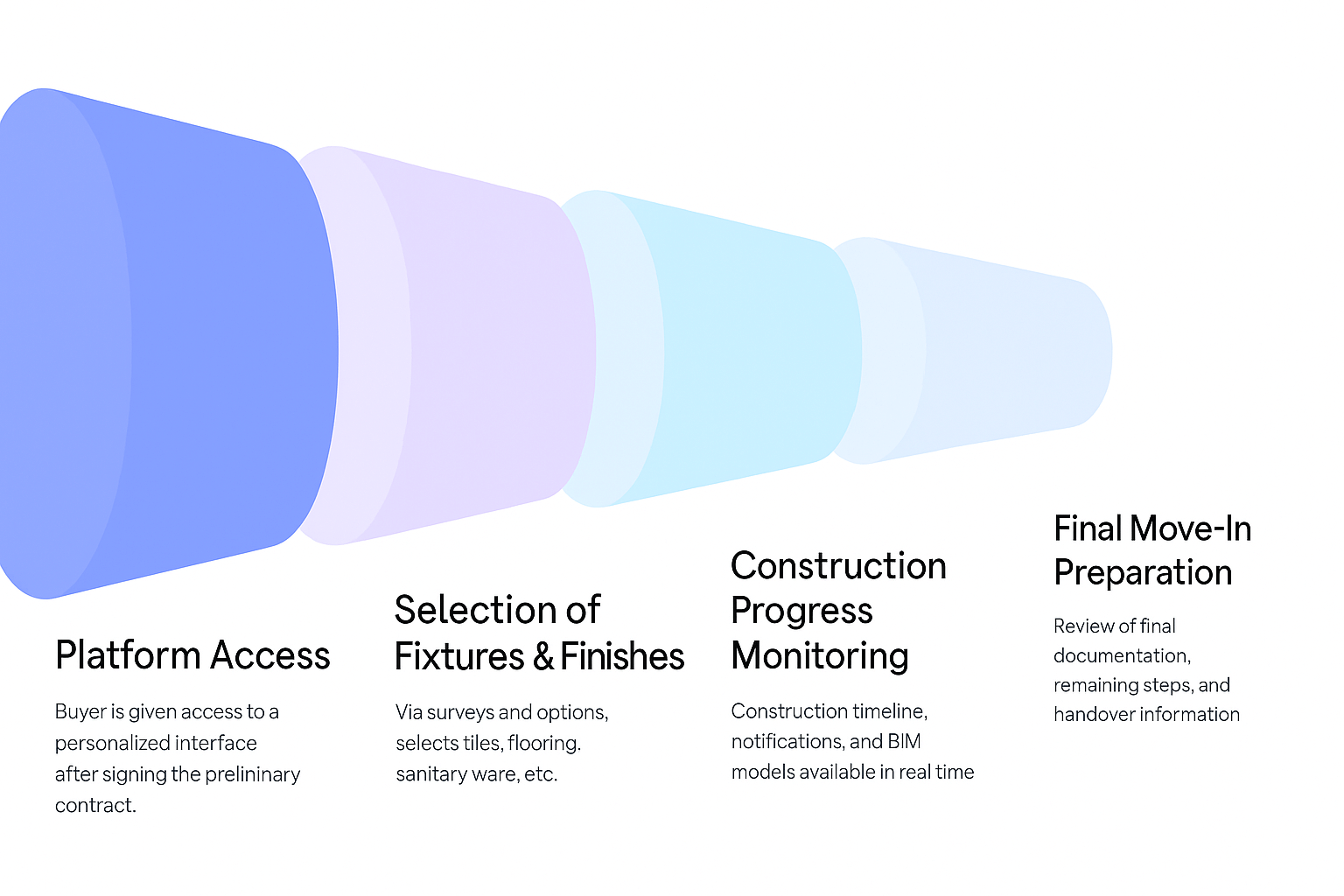 Platform Access

Buyer is given access to a personalized interface after signing the prelininary contract.

Selection of Fixtures & Finishes

Via surveys and options, selects tiles, flooring. sanitary ware, etc.

Construction Progress Monitoring

Construction timeline, notifications, and BIM models available in real time

Final Move-In Preparation

Review of final documentation, remaining steps, and handover information